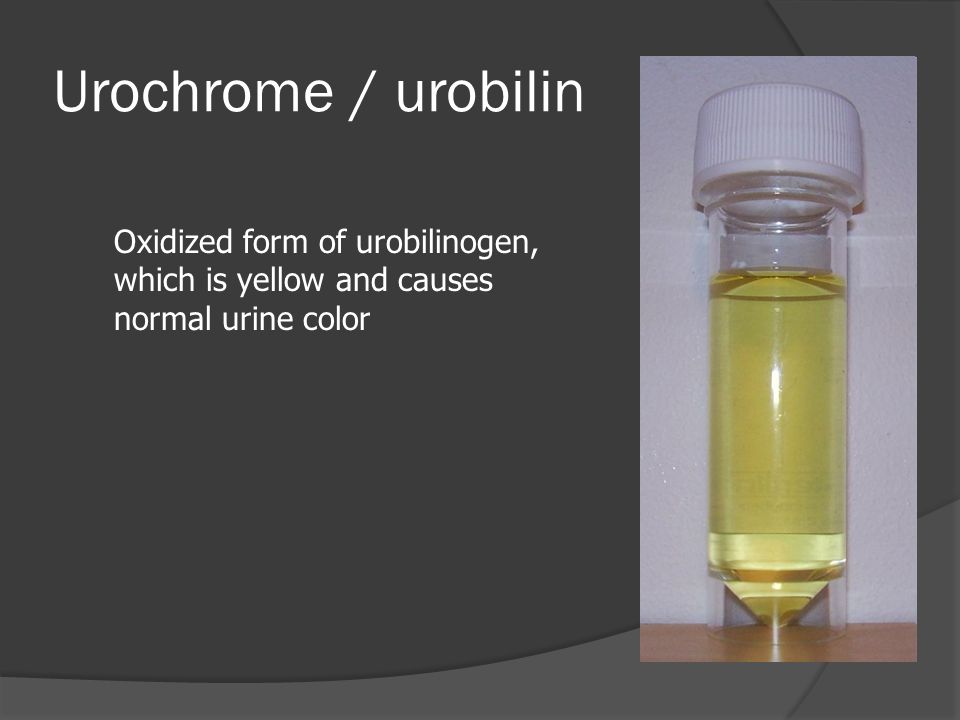 Urochrome / urobilin

Oxidized form of urobilinogen, which is yellow and causes normal urine color